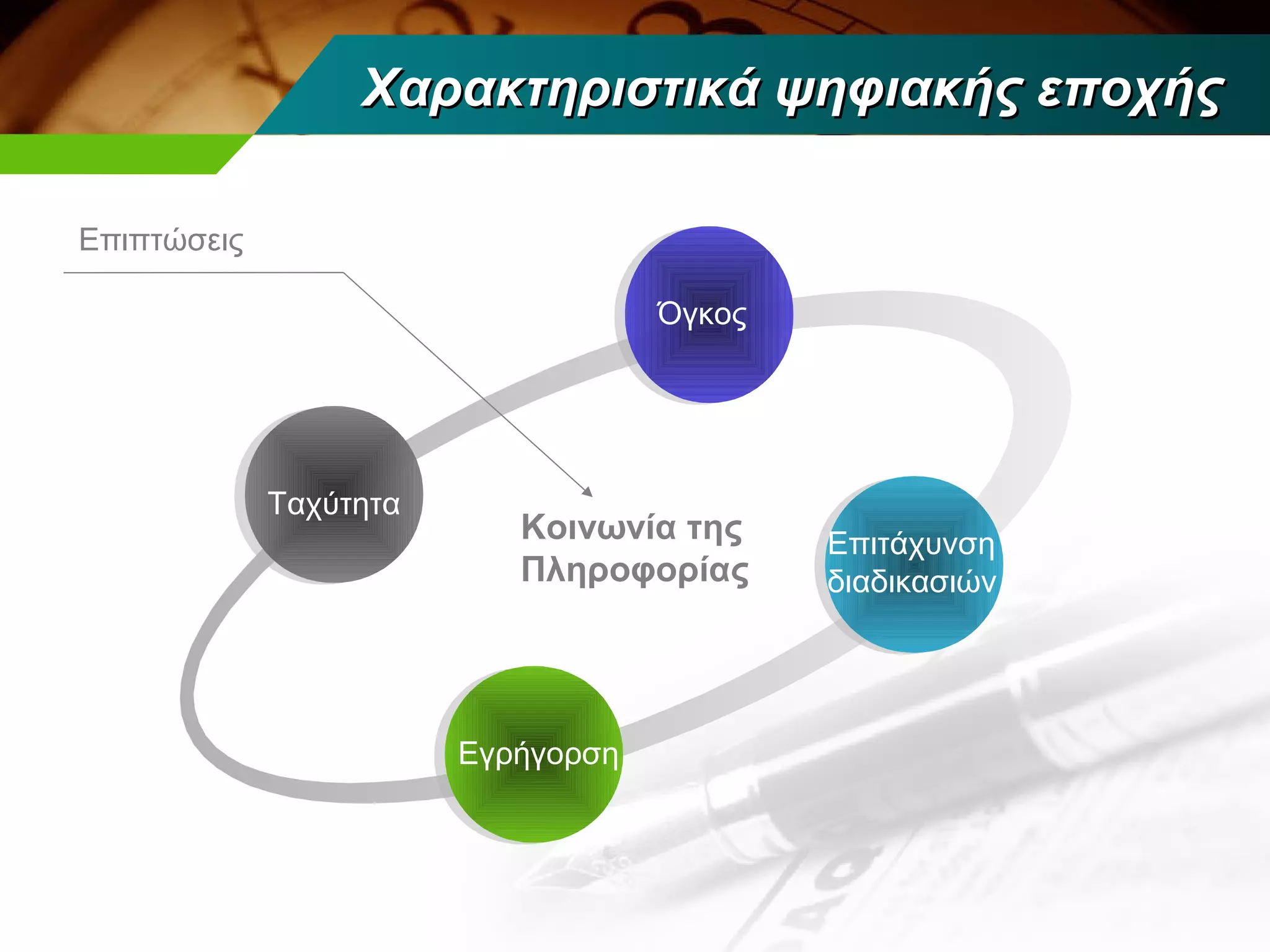 Χαρακτηριστικά ψηφιακής εποχής

Επιπτώσεις

Όγκος

Ταχύτητα

Κοινωνία της Πληροφορίας

Επιτάχυνση διαδικασιών

Εγρήγορση